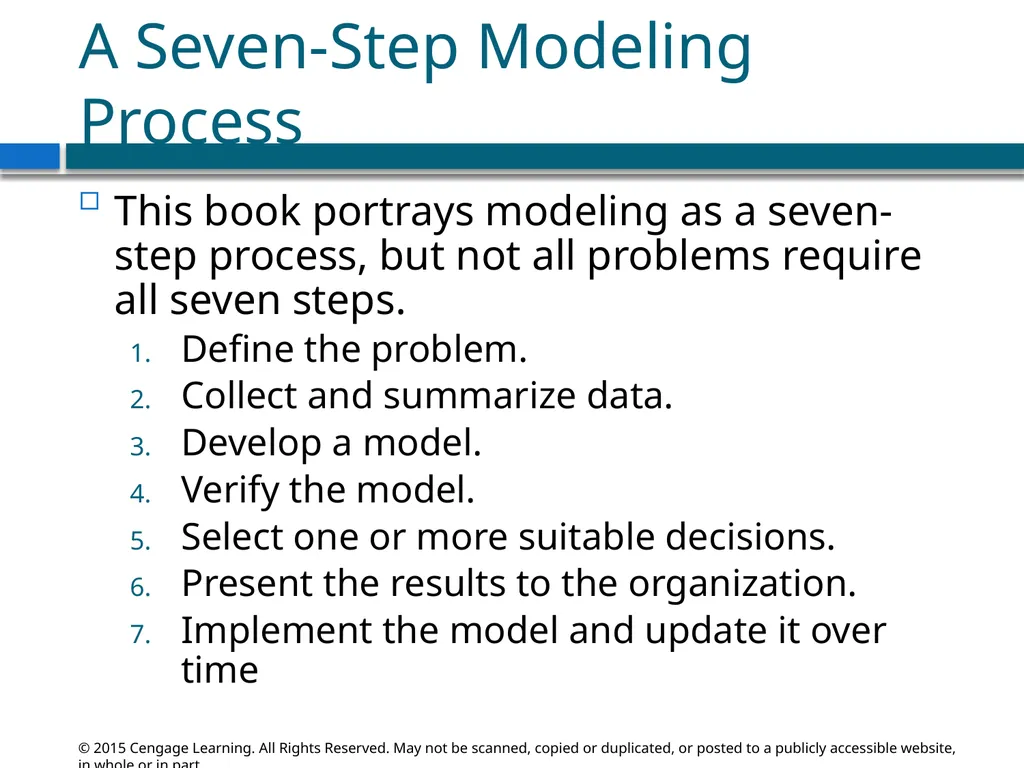 A Seven-Step Modeling Process

This book portrays modeling as a seven-step process, but not all problems require all seven steps.

1. Define the problem.
2. Collect and summarize data.
3. Develop a model.
4. Verify the model.
5. Select one or more suitable decisions.
6. Present the results to the organization.
7. Implement the model and update it over time

© 2015 Cengage Learning. All Rights Reserved. May not be scanned, copied or duplicated, or posted to a publicly accessible website, in whole or in part.